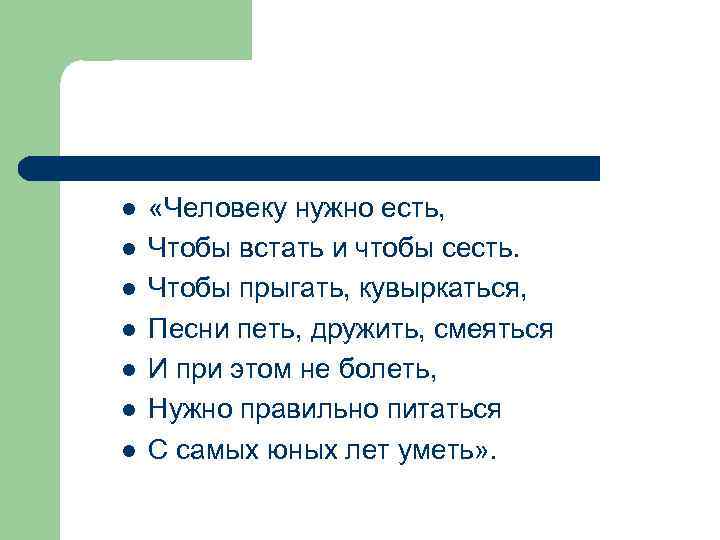 - «Человеку нужно есть,
- Чтобы встать и чтобы сесть.
- Чтобы прыгать, кувыркаться,
- Песни петь, дружить, смеяться
- И при этом не болеть,
- Нужно правильно питаться
- С самых юных лет уметь».